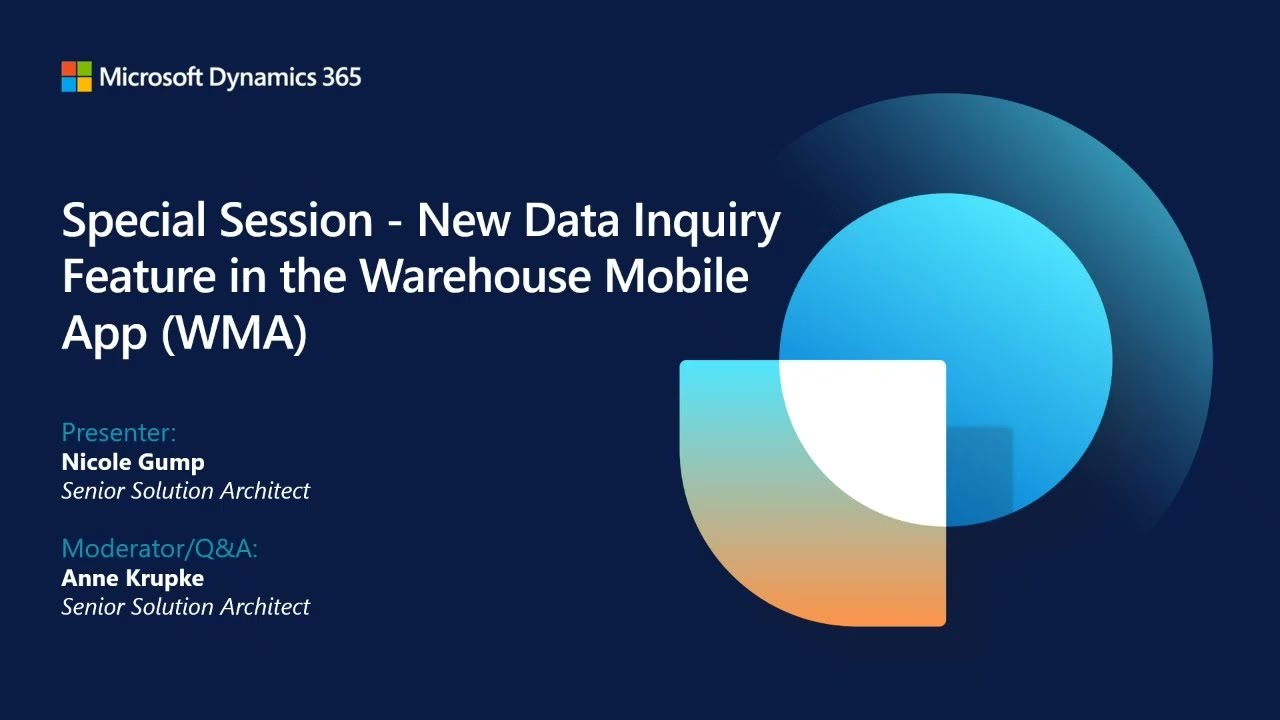 Microsoft Dynamics 365

Special Session - New Data Inquiry Feature in the Warehouse Mobile App (WMA)

Presenter:
Nicole Gump
Senior Solution Architect

Moderator/Q&A:
Anne Krupke
Senior Solution Architect